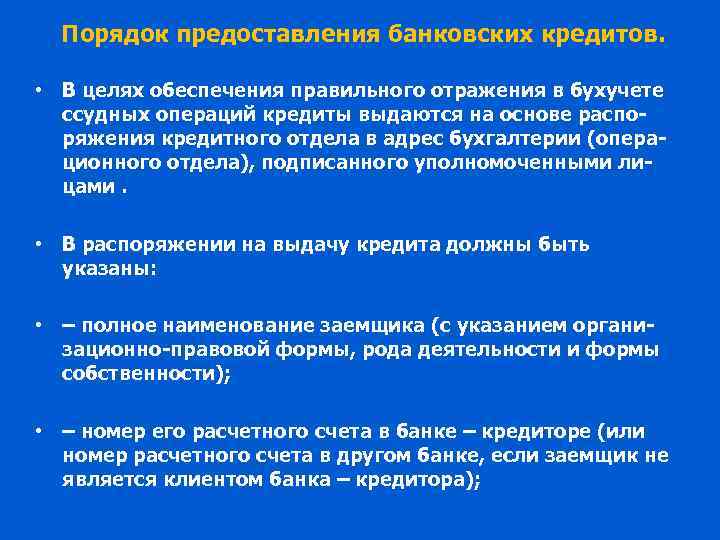 Порядок предоставления банковских кредитов.

• В целях обеспечения правильного отражения в бухучете ссудных операций кредиты выдаются на основе распоряжения кредитного отдела в адрес бухгалтерии (операционного отдела), подписанного уполномоченными лицами .

• В распоряжении на выдачу кредита должны быть указаны:

• – полное наименование заемщика (с указанием организационно-правовой формы, рода деятельности и формы собственности);

• – номер его расчетного счета в банке – кредиторе (или номер расчетного счета в другом банке, если заемщик не является клиентом банка – кредитора);